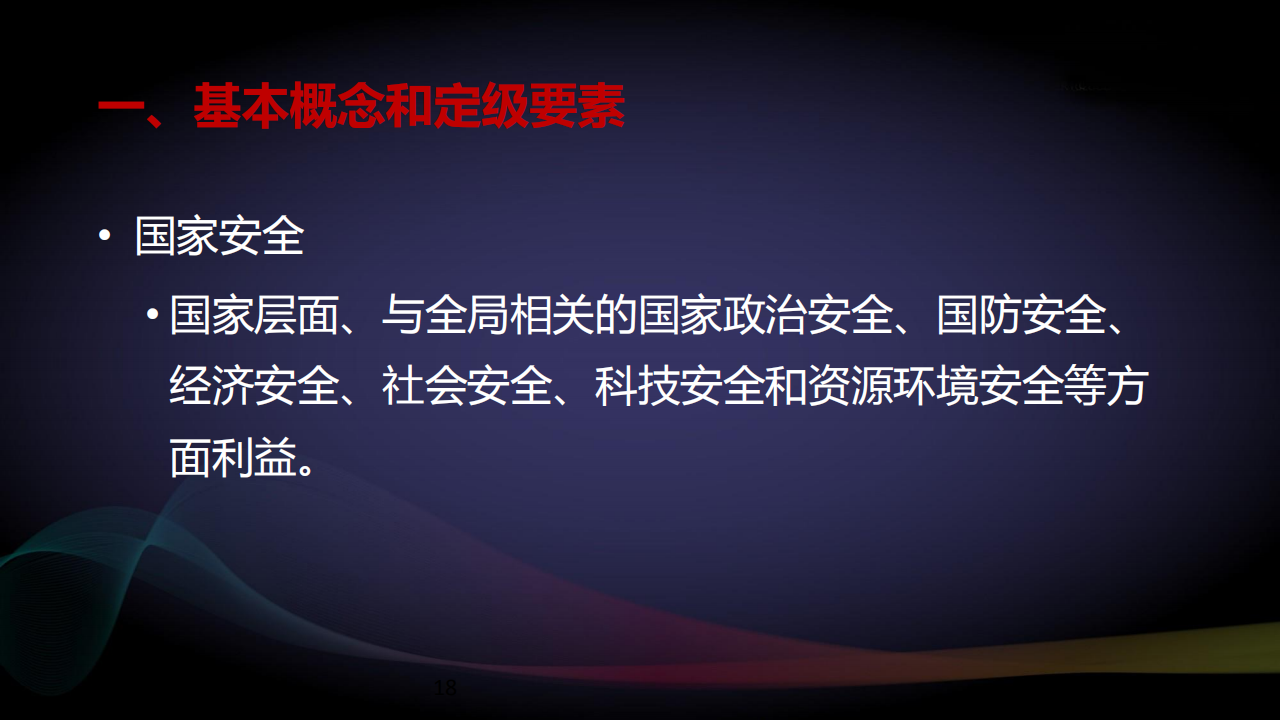 一、基本概念和定级要素

• 国家安全

• 国家层面、与全局相关的国家政治安全、国防安全、经济安全、社会安全、科技安全和资源环境安全等方面利益。

18